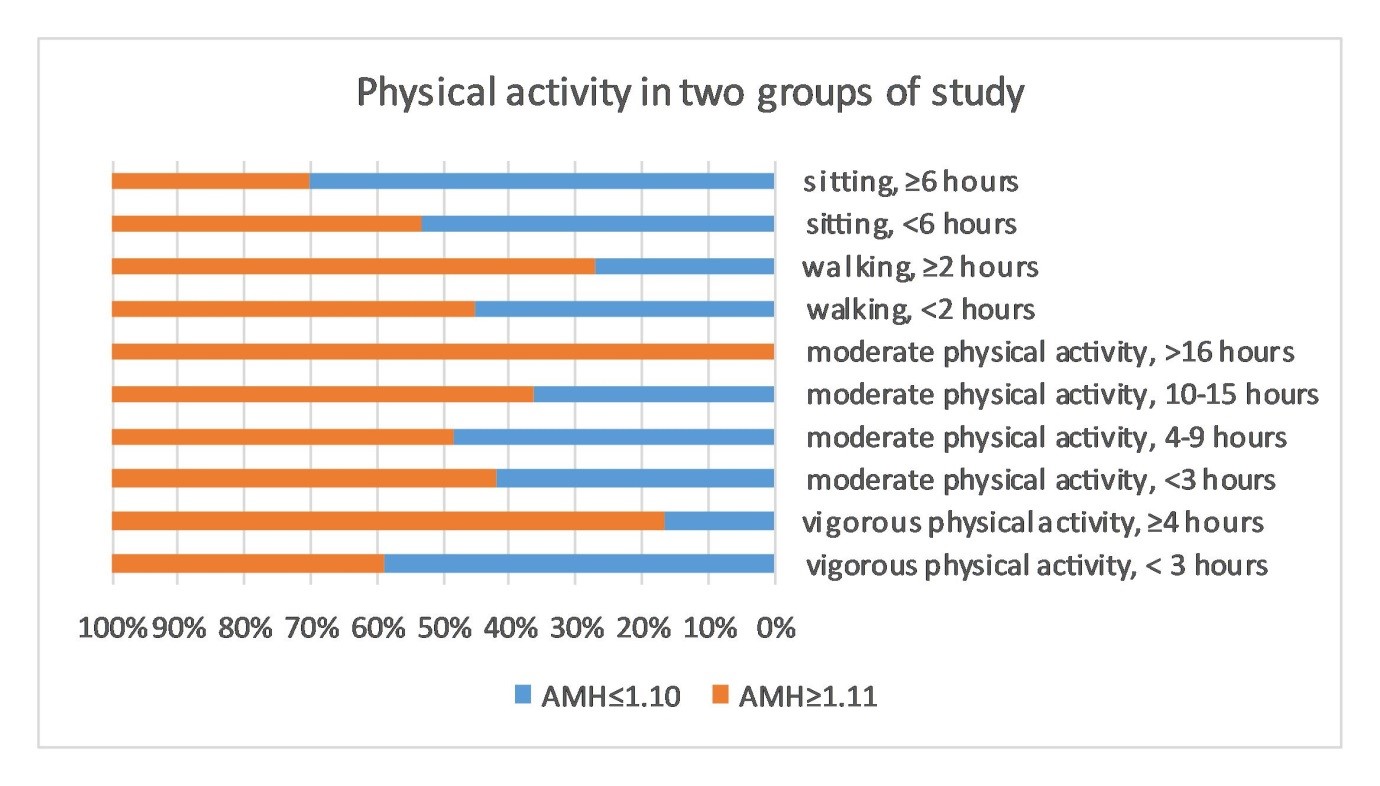 Physical activity in two groups of study

sitting, ≥6 hours
sitting, <6 hours
walking, ≥2 hours
walking, <2 hours
moderate physical activity, >16 hours
moderate physical activity, 10-15 hours
moderate physical activity, 4-9 hours
moderate physical activity, <3 hours
vigorous physical activity, ≥4 hours
vigorous physical activity, < 3 hours

100% 90% 80% 70% 60% 50% 40% 30% 20% 10% 0%

AMH≤1.10 AMH≥1.11